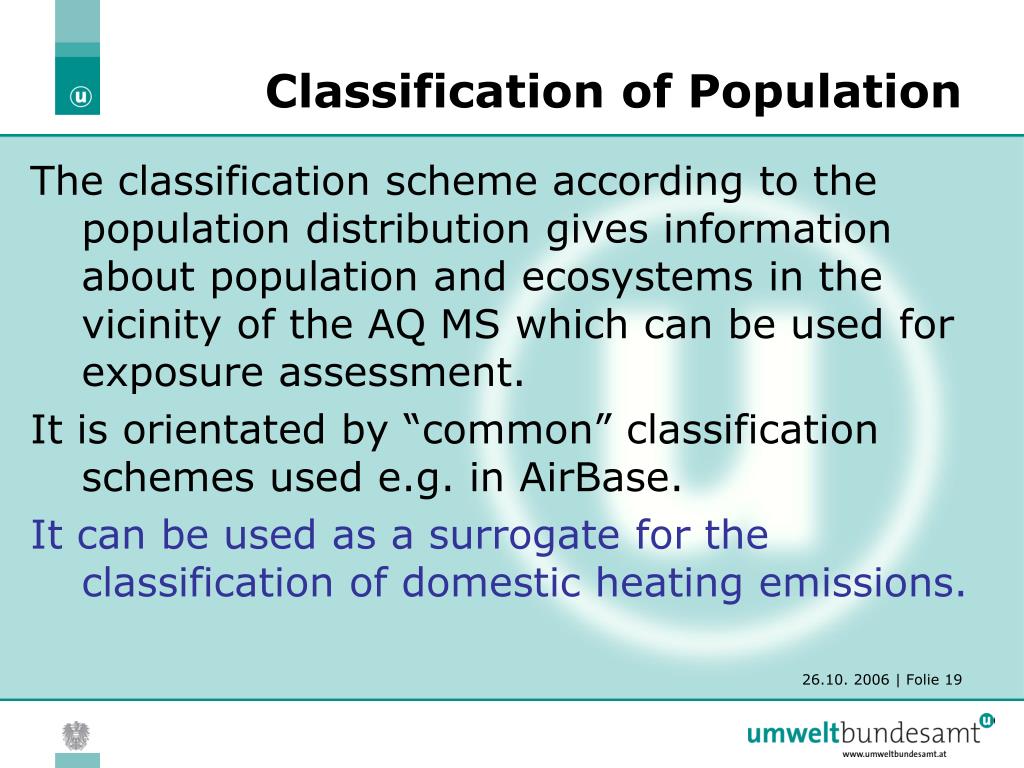 Classification of Population

The classification scheme according to the population distribution gives information about population and ecosystems in the vicinity of the AQ MS which can be used for exposure assessment.

It is orientated by “common” classification schemes used e.g. in AirBase.

It can be used as a surrogate for the classification of domestic heating emissions.

26.10. 2006 | Folie 19

umweltbundesamt
www.umweltbundesamt.at